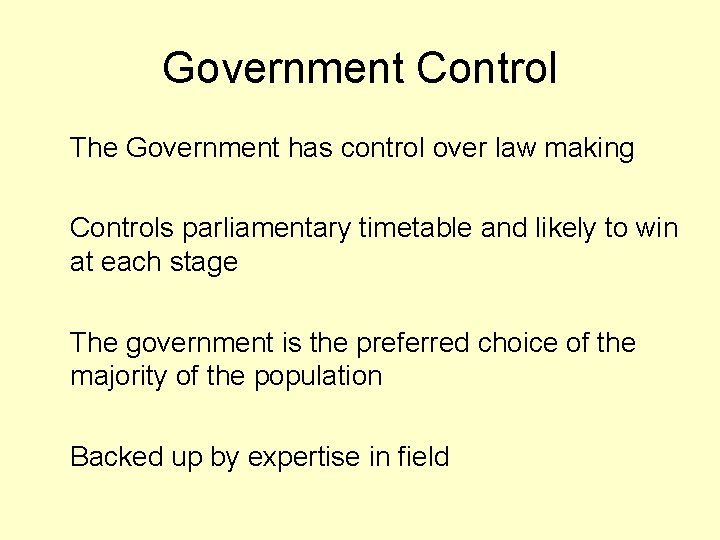 Government Control

The Government has control over law making

Controls parliamentary timetable and likely to win at each stage

The government is the preferred choice of the majority of the population

Backed up by expertise in field